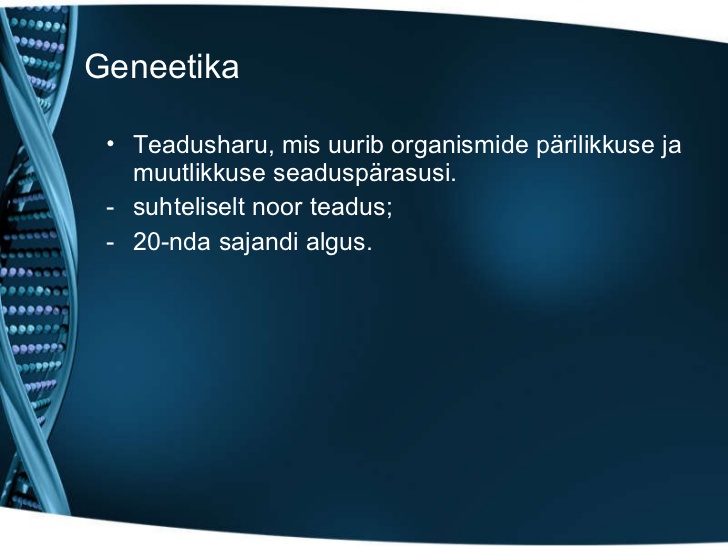 Geneetika

• Teadusharu, mis uurib organismide pärilikkuse ja muutlikkuse seaduspärasusi.
- suhteliselt noor teadus;
- 20-nda sajandi algus.